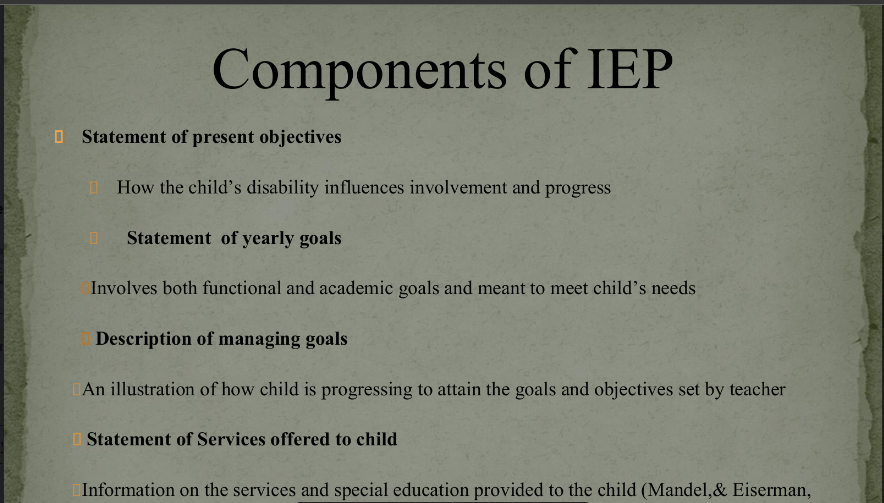 Components of IEP

Statement of present objectives

How the child's disability influences involvement and progress

Statement of yearly goals

Involves both functional and academic goals and meant to meet child's needs

Description of managing goals

An illustration of how child is progressing to attain the goals and objectives set by teacher

Statement of Services offered to child

Information on the services and special education provided to the child (Mandel,& Eiserman,